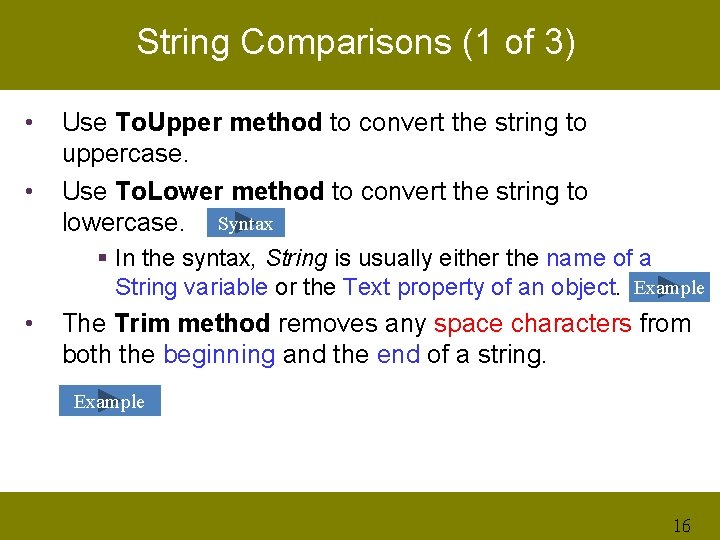 String Comparisons (1 of 3)

• Use ToUpper method to convert the string to uppercase.

• Use ToLower method to convert the string to lowercase. Syntax

▪ In the syntax, String is usually either the name of a String variable or the Text property of an object. Example

• The Trim method removes any space characters from both the beginning and the end of a string.

Example

16